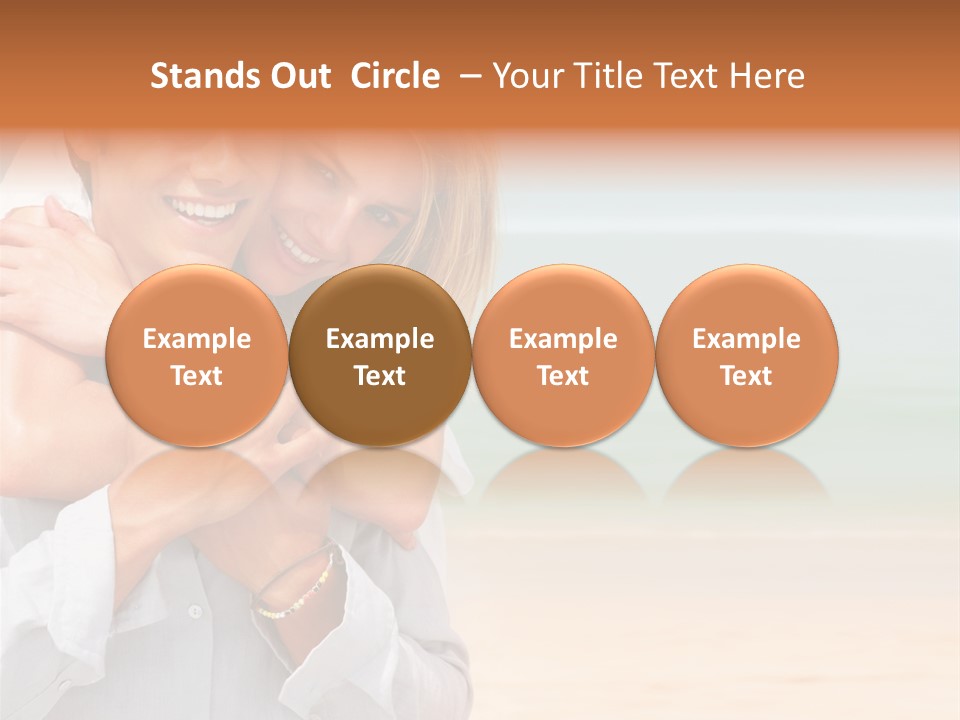 Stands Out  Circle  – Your Title Text Here

Example Text

Example Text

Example Text

Example Text